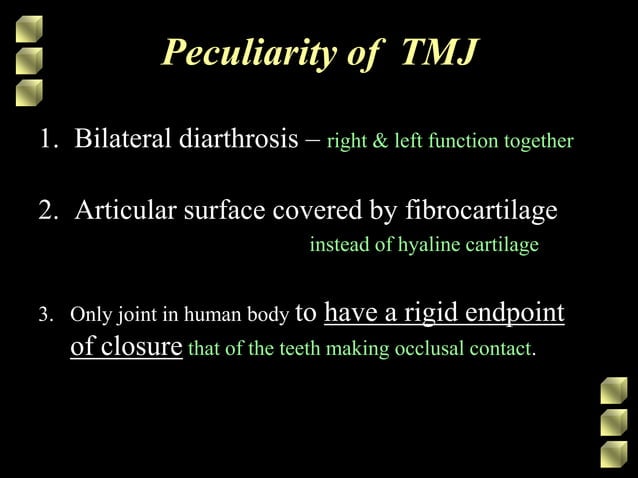 Peculiarity of TMJ

1. Bilateral diarthrosis – right & left function together

2. Articular surface covered by fibrocartilage instead of hyaline cartilage

3. Only joint in human body to have a rigid endpoint of closure that of the teeth making occlusal contact.